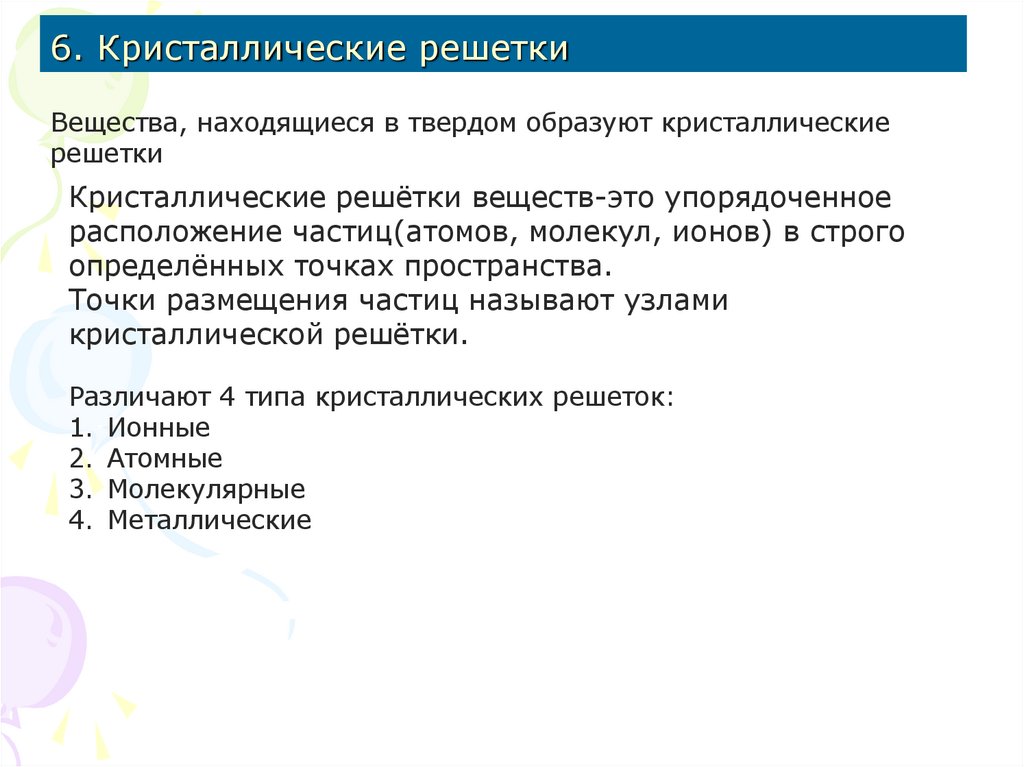 6. Кристаллические решетки

Вещества, находящиеся в твердом образуют кристаллические решетки

Кристаллические решётки веществ-это упорядоченное расположение частиц(атомов, молекул, ионов) в строго определённых точках пространства.
Точки размещения частиц называют узлами кристаллической решётки.

Различают 4 типа кристаллических решеток:
1. Ионные
2. Атомные
3. Молекулярные
4. Металлические